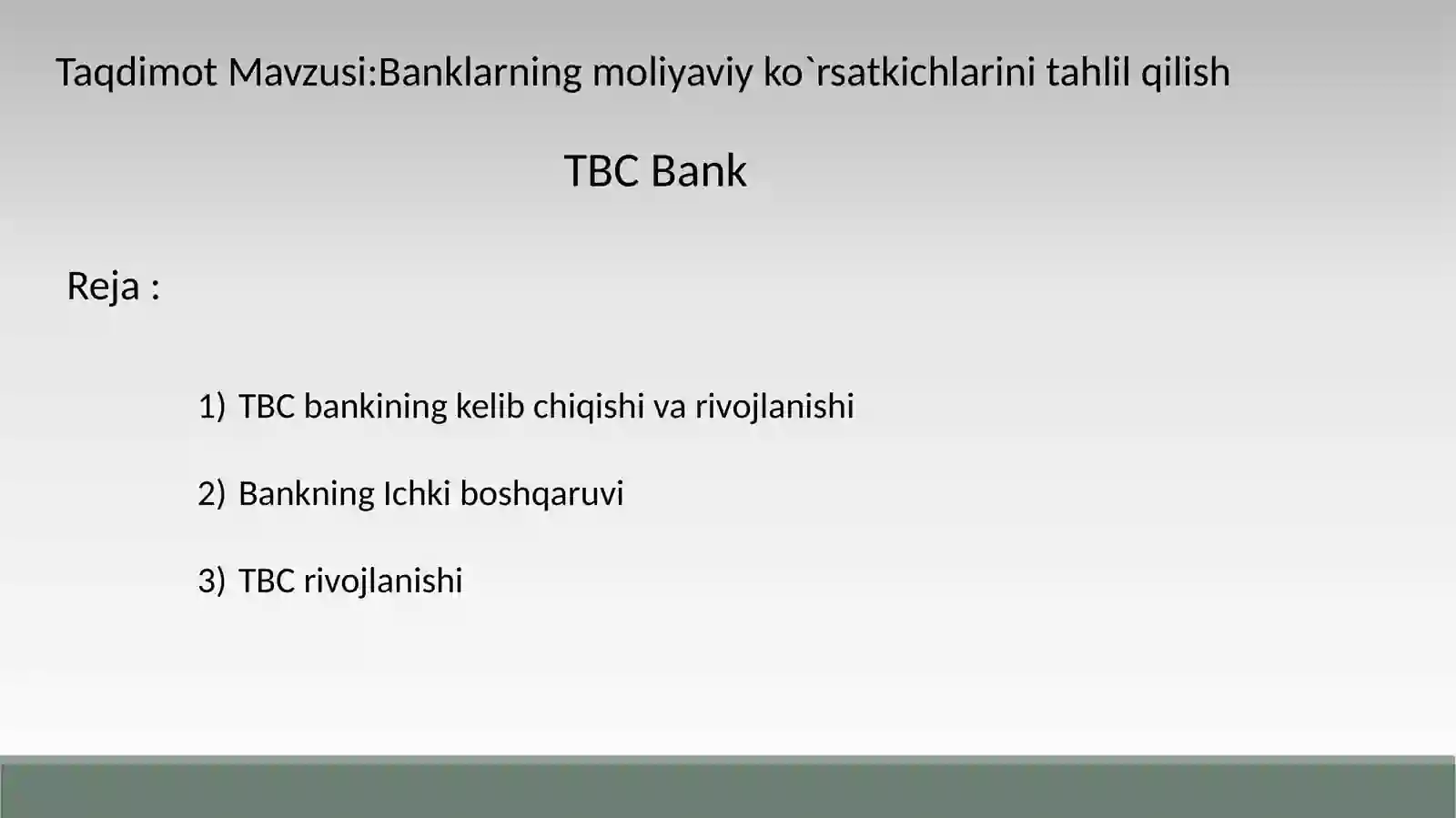 Taqdimot Mavzusi:Banklarning moliyaviy ko`rsatkichlarini tahlil qilish

TBC Bank

Reja :

1) TBC bankining kelib chiqishi va rivojlanishi

2) Bankning Ichki boshqaruvi

3) TBC rivojlanishi